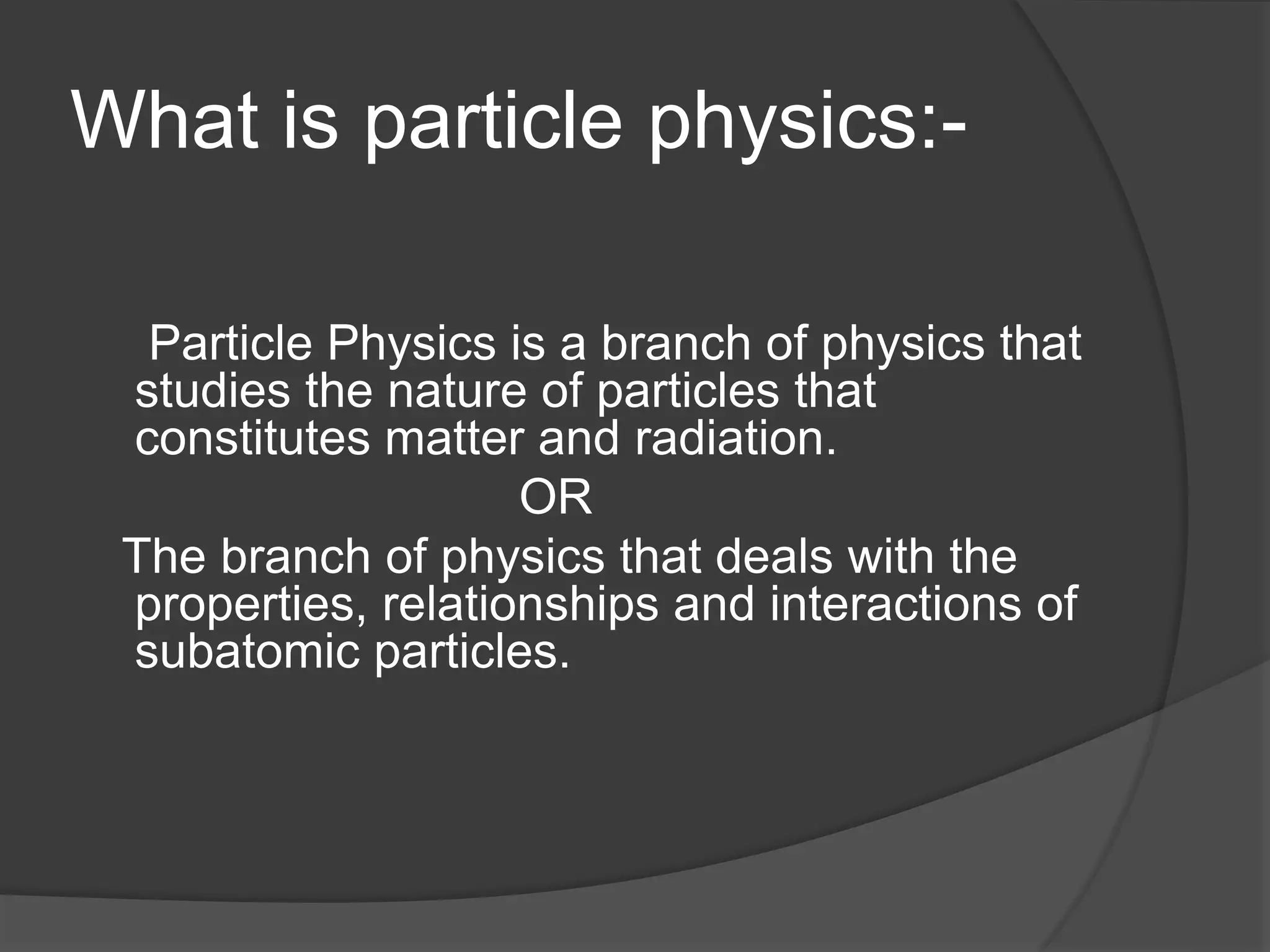 What is particle physics:-

Particle Physics is a branch of physics that studies the nature of particles that constitutes matter and radiation.

OR

The branch of physics that deals with the properties, relationships and interactions of subatomic particles.